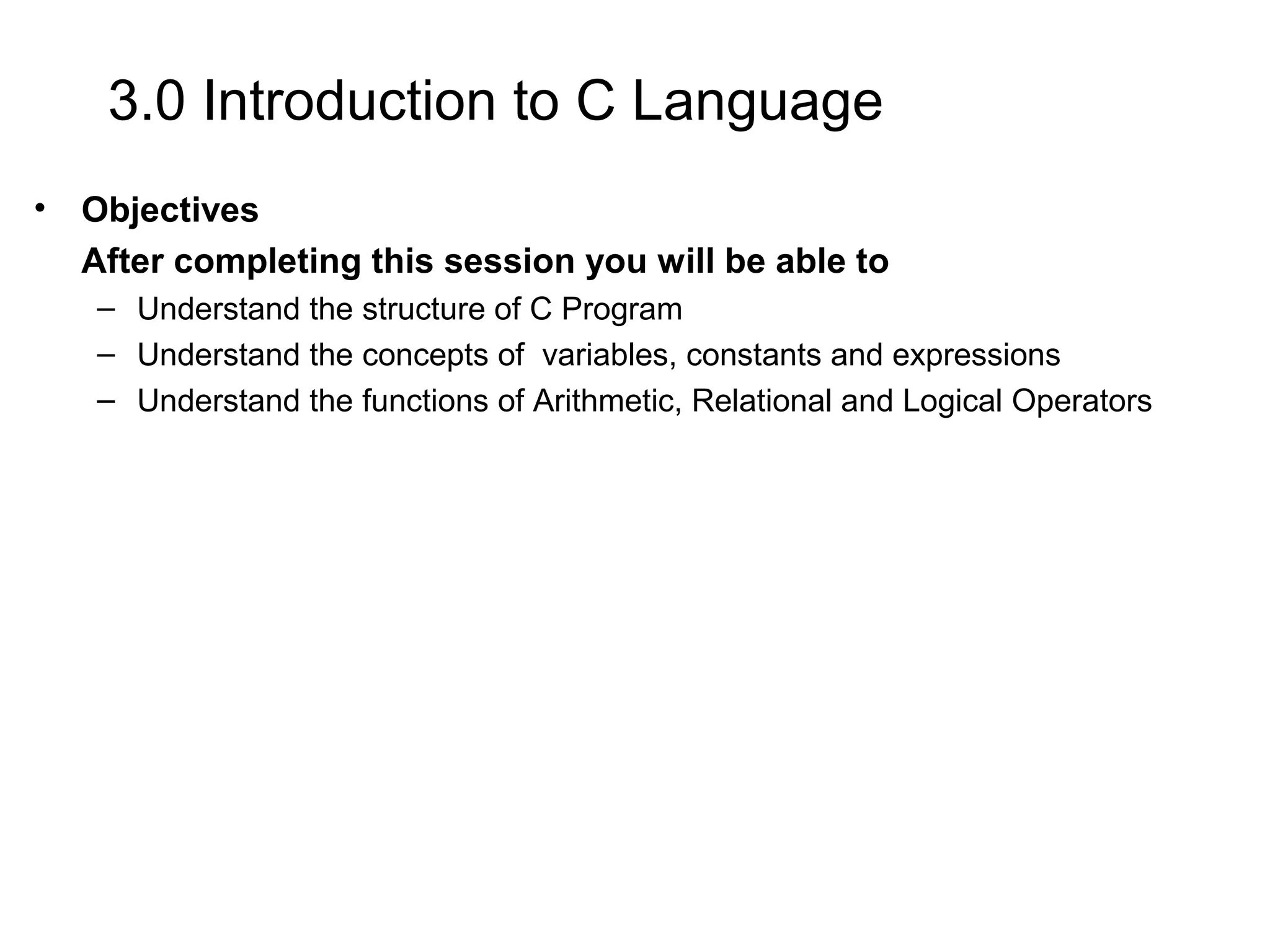 3.0 Introduction to C Language

• Objectives
After completing this session you will be able to
– Understand the structure of C Program
– Understand the concepts of variables, constants and expressions
– Understand the functions of Arithmetic, Relational and Logical Operators